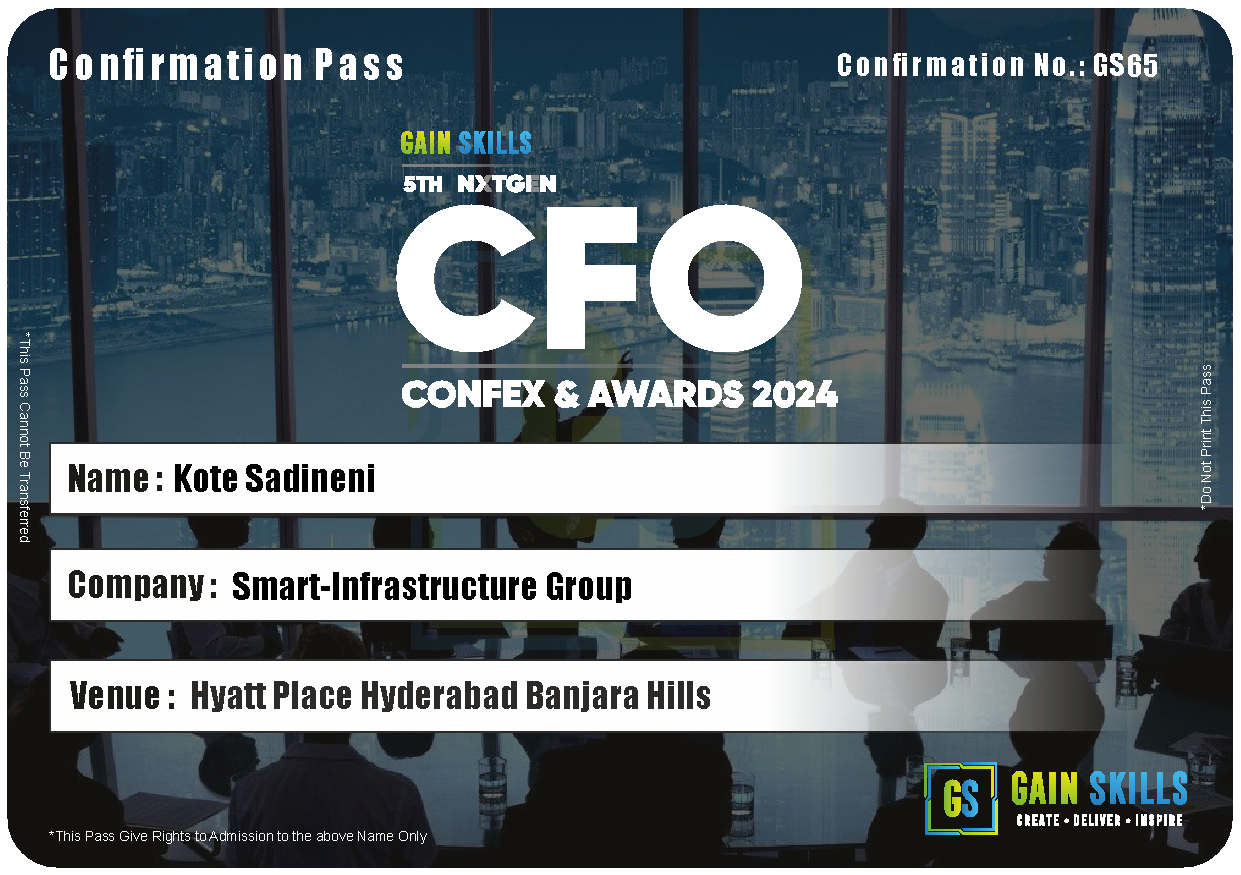 Confirmation Pass

Confirmation No.: GS65

GAIN SKILLS

5TH NXTGEN

CFO

CONFEX & AWARDS 2024

*This Pass Cannot Be Transferred

*Do Not Print This Pass

Name : Kote Sadineni

Company : Smart-Infrastructure Group

Venue : Hyatt Place Hyderabad Banjara Hills

*This Pass Give Rights to Admission to the above Name Only

GS

GAIN SKILLS

CREATE • DELIVER • INSPIRE